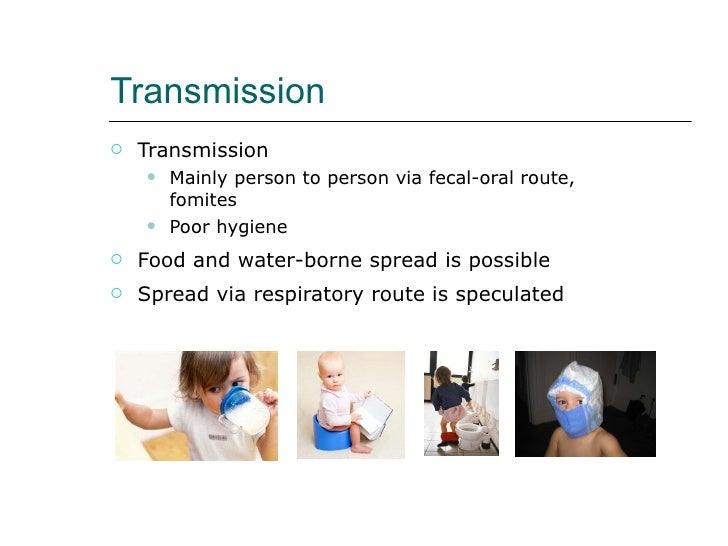 Transmission

Transmission

Mainly person to person via fecal-oral route, fomites

Poor hygiene

Food and water-borne spread is possible

Spread via respiratory route is speculated